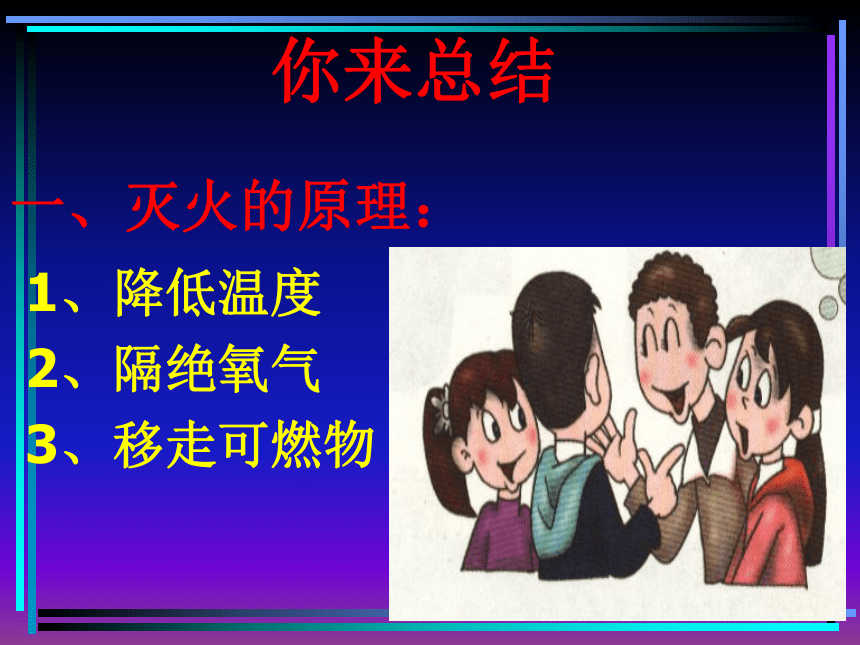 你来总结

一、灭火的原理：

1、降低温度
2、隔绝氧气
3、移走可燃物